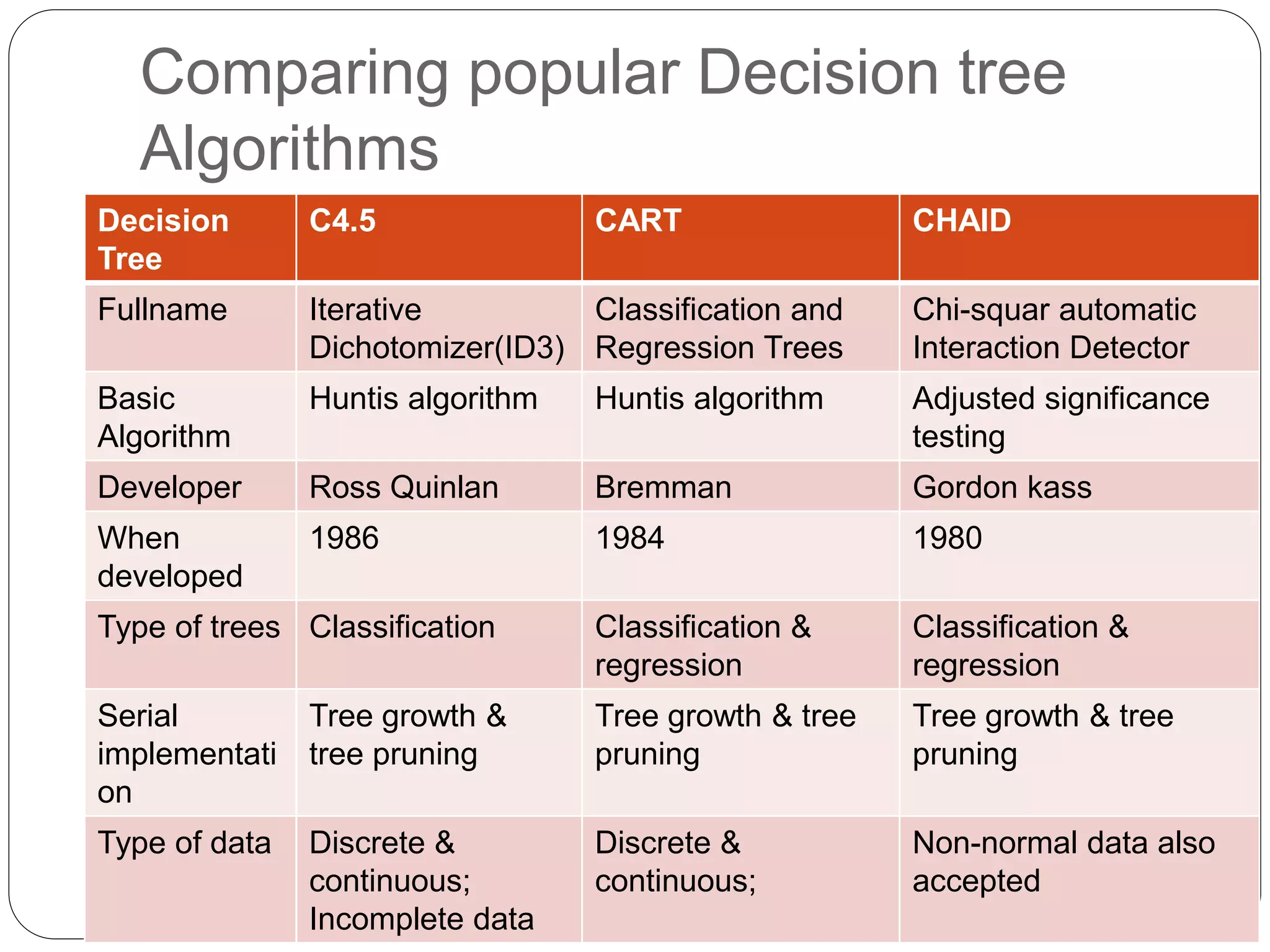 Comparing popular Decision tree Algorithms

| Decision Tree | C4.5 | CART | CHAID |
|---|---|---|---|
| Fullname | Iterative Dichotomizer(ID3) | Classification and Regression Trees | Chi-squar automatic Interaction Detector |
| Basic Algorithm | Huntis algorithm | Huntis algorithm | Adjusted significance testing |
| Developer | Ross Quinlan | Bremman | Gordon kass |
| When developed | 1986 | 1984 | 1980 |
| Type of trees | Classification | Classification & regression | Classification & regression |
| Serial implementation | Tree growth & tree pruning | Tree growth & tree pruning | Tree growth & tree pruning |
| Type of data | Discrete & continuous; Incomplete data | Discrete & continuous; | Non-normal data also accepted |